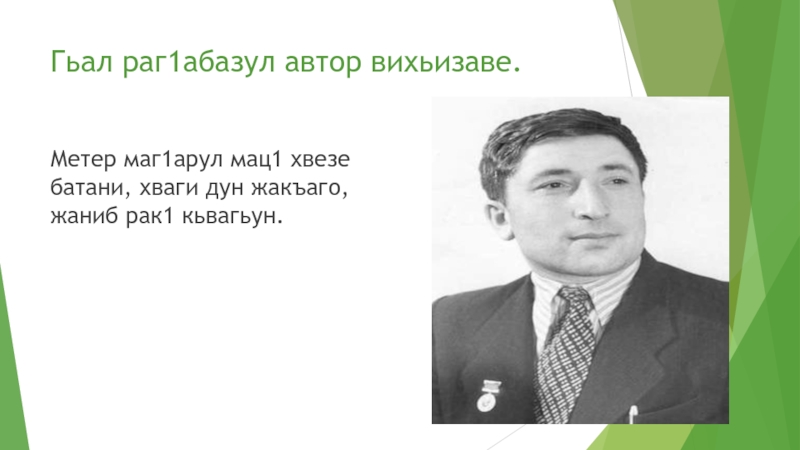 Гьал раг1абазул автор вихьизаве.

Метер маг1арул мац1 хвезе батани, хваги дун жакъаго, жаниб рак1 кьвагьун.